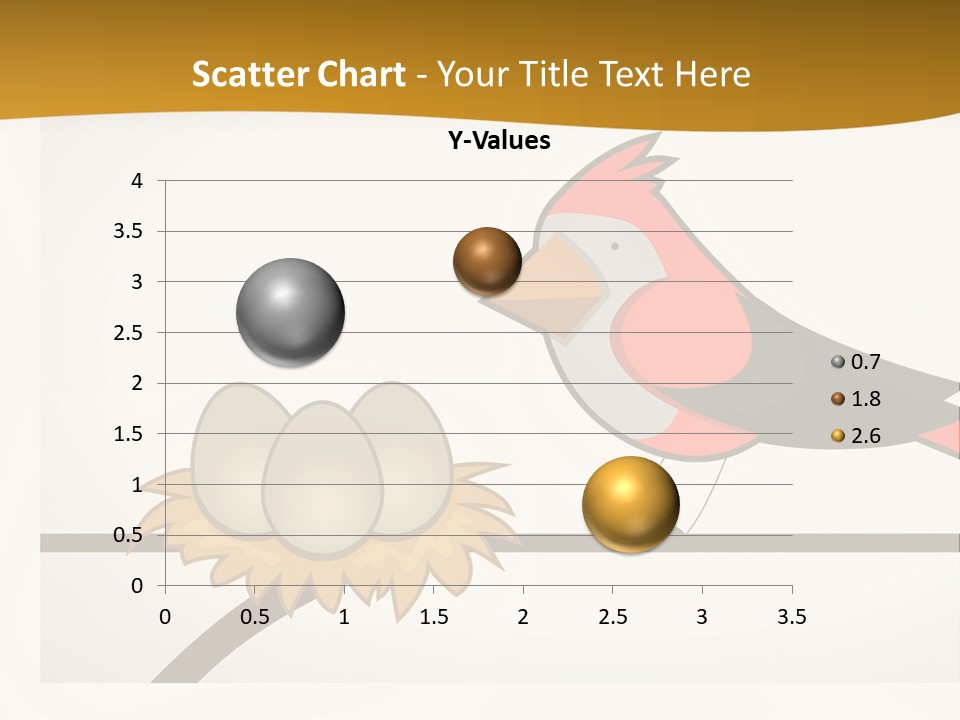 Scatter Chart - Your Title Text Here

Y-Values

4
3.5
3
2.5
2
1.5
1
0.5
0

0 0.5 1 1.5 2 2.5 3 3.5

0.7
1.8
2.6